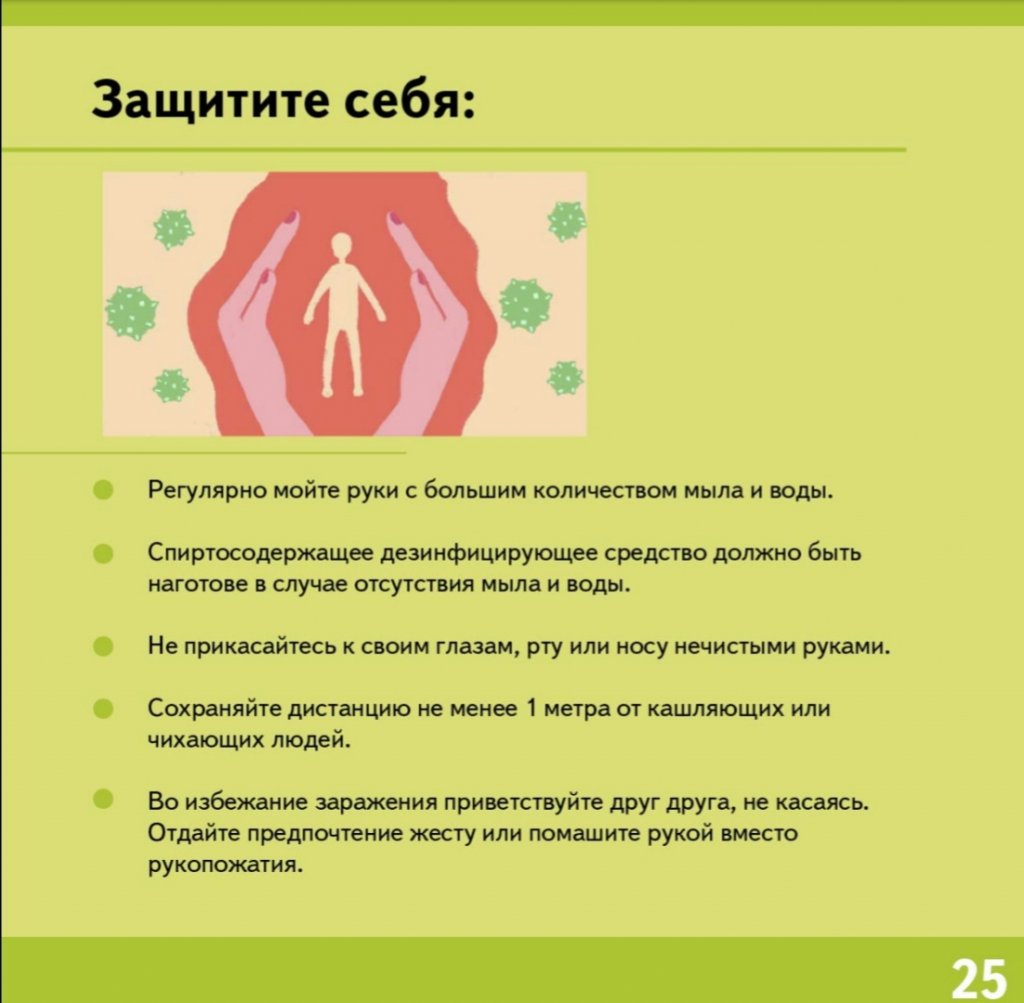 Защитите себя:

Регулярно мойте руки с большим количеством мыла и воды.

Спиртосодержащее дезинфицирующее средство должно быть наготове в случае отсутствия мыла и воды.

Не прикасайтесь к своим глазам, рту или носу нечистыми руками.

Сохраняйте дистанцию не менее 1 метра от кашляющих или чихающих людей.

Во избежание заражения приветствуйте друг друга, не касаясь. Отдайте предпочтение жесту или помашите рукой вместо рукопожатия.

25